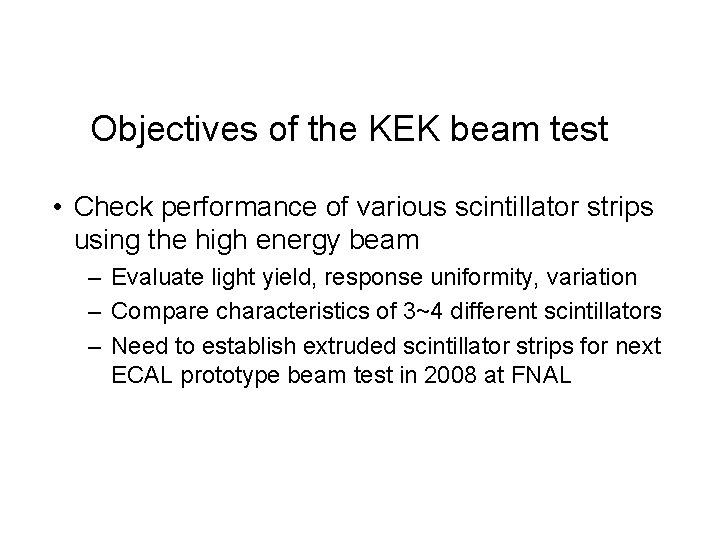 Objectives of the KEK beam test

• Check performance of various scintillator strips using the high energy beam
– Evaluate light yield, response uniformity, variation
– Compare characteristics of 3~4 different scintillators
– Need to establish extruded scintillator strips for next ECAL prototype beam test in 2008 at FNAL